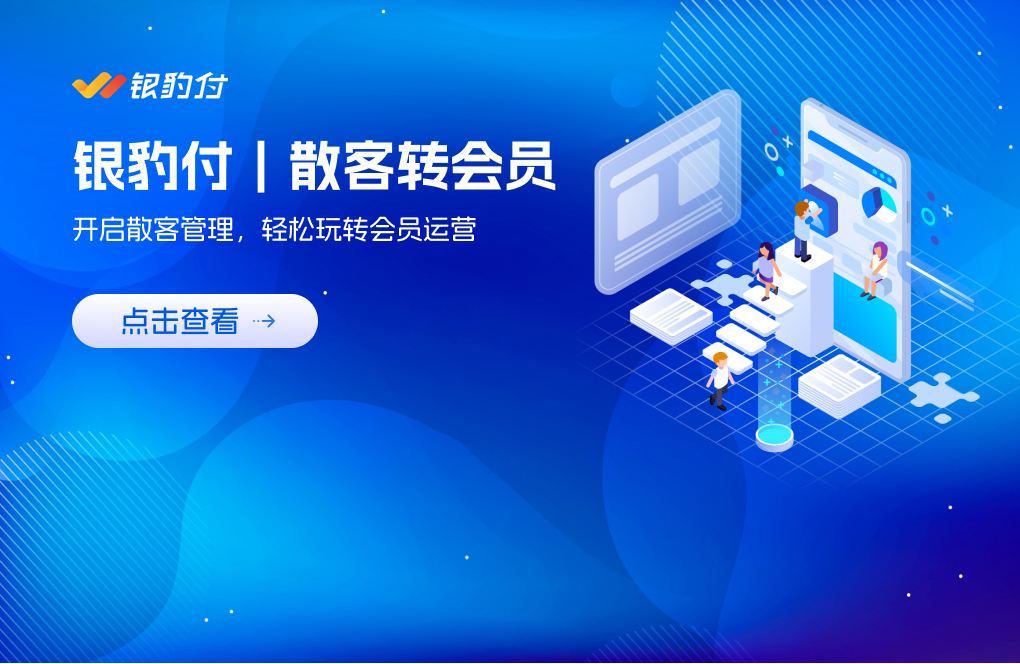 银豹付

银豹付 | 散客转会员

开启散客管理，轻松玩转会员运营

点击查看 →